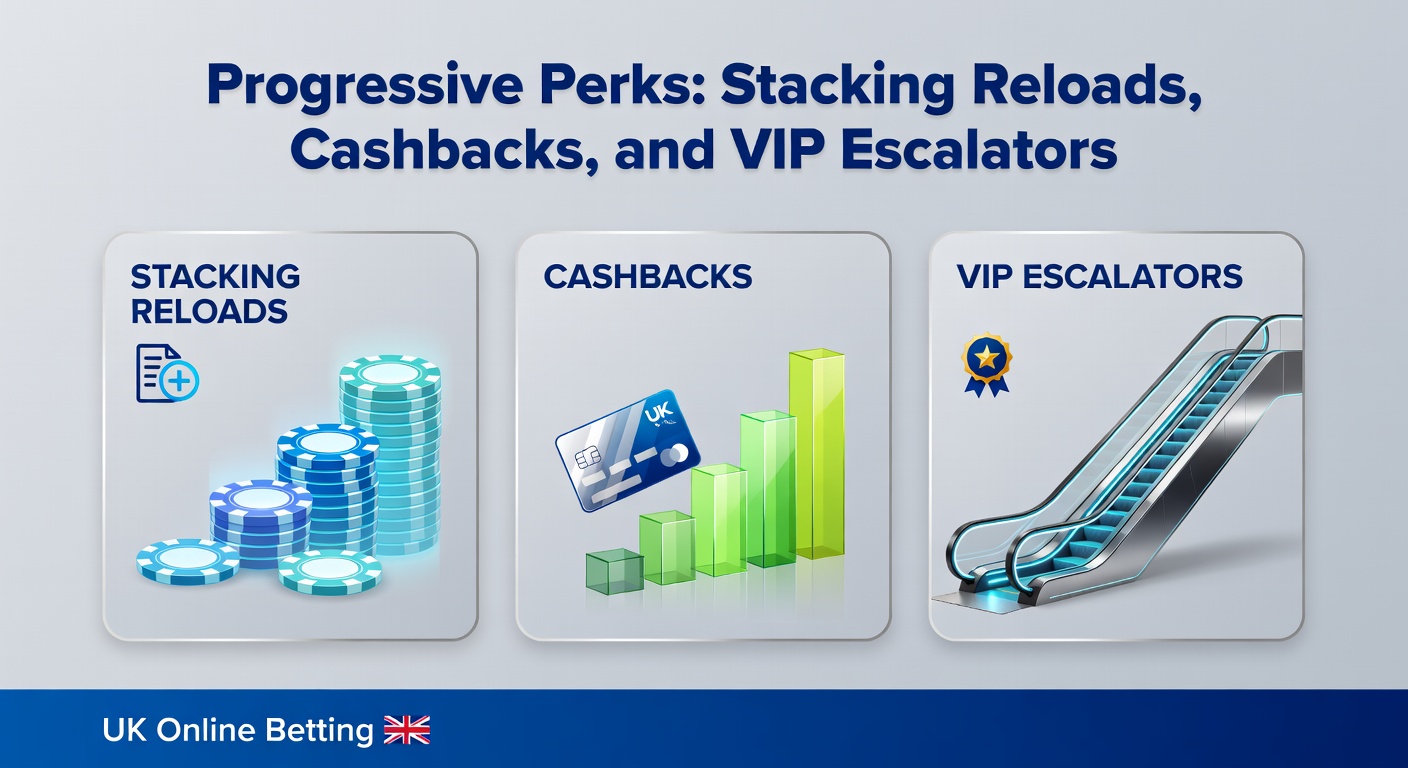 Progressive Perks: Stacking Reloads, Cashbacks, and VIP Escalators

STACKING RELOADS

CASHBACKS

UK

VIP ESCALATORS

UK Online Betting